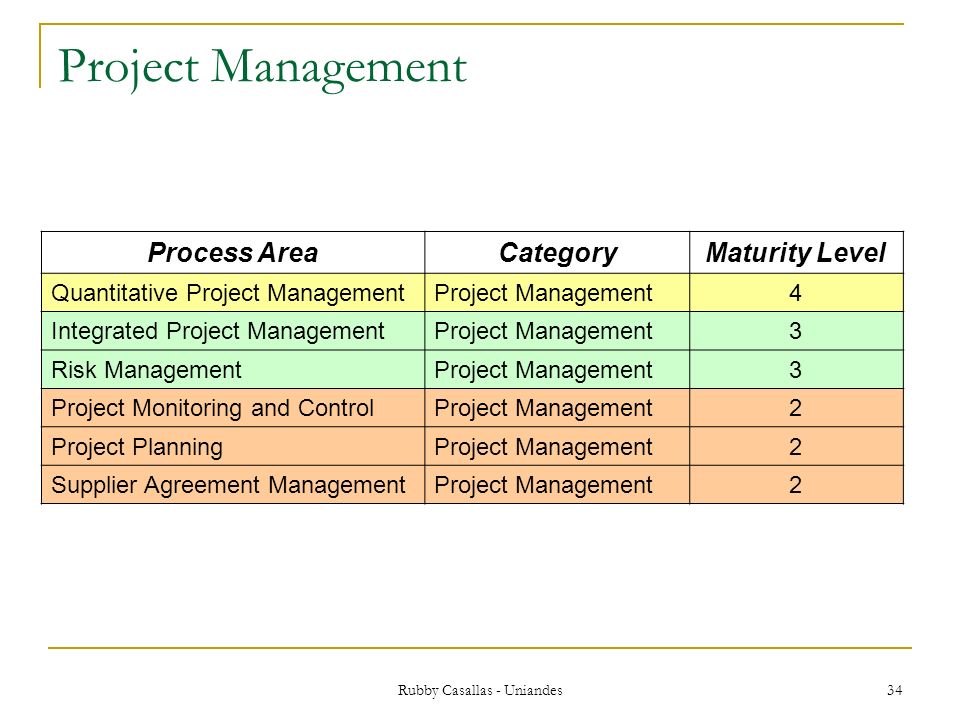 Project Management

| Process Area | Category | Maturity Level |
|---|---|---|
| Quantitative Project Management | Project Management | 4 |
| Integrated Project Management | Project Management | 3 |
| Risk Management | Project Management | 3 |
| Project Monitoring and Control | Project Management | 2 |
| Project Planning | Project Management | 2 |
| Supplier Agreement Management | Project Management | 2 |

Rubby Casallas - Uniandes

34